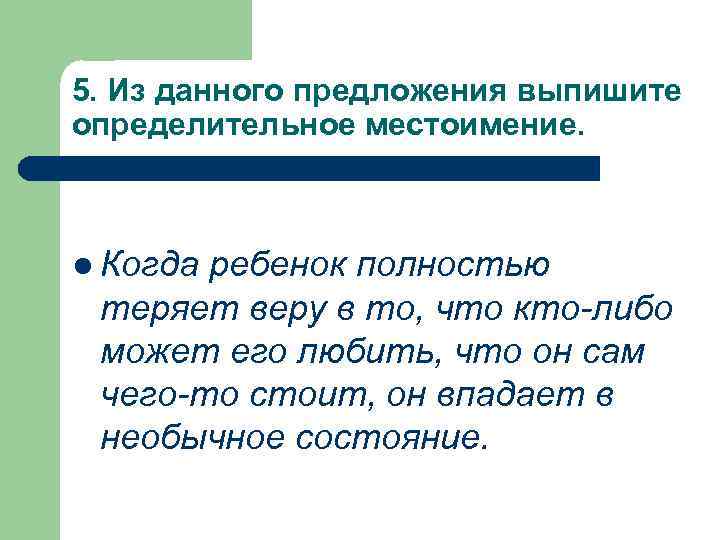 5. Из данного предложения выпишите определительное местоимение.

Когда ребенок полностью теряет веру в то, что кто-либо может его любить, что он сам чего-то стоит, он впадает в необычное состояние.